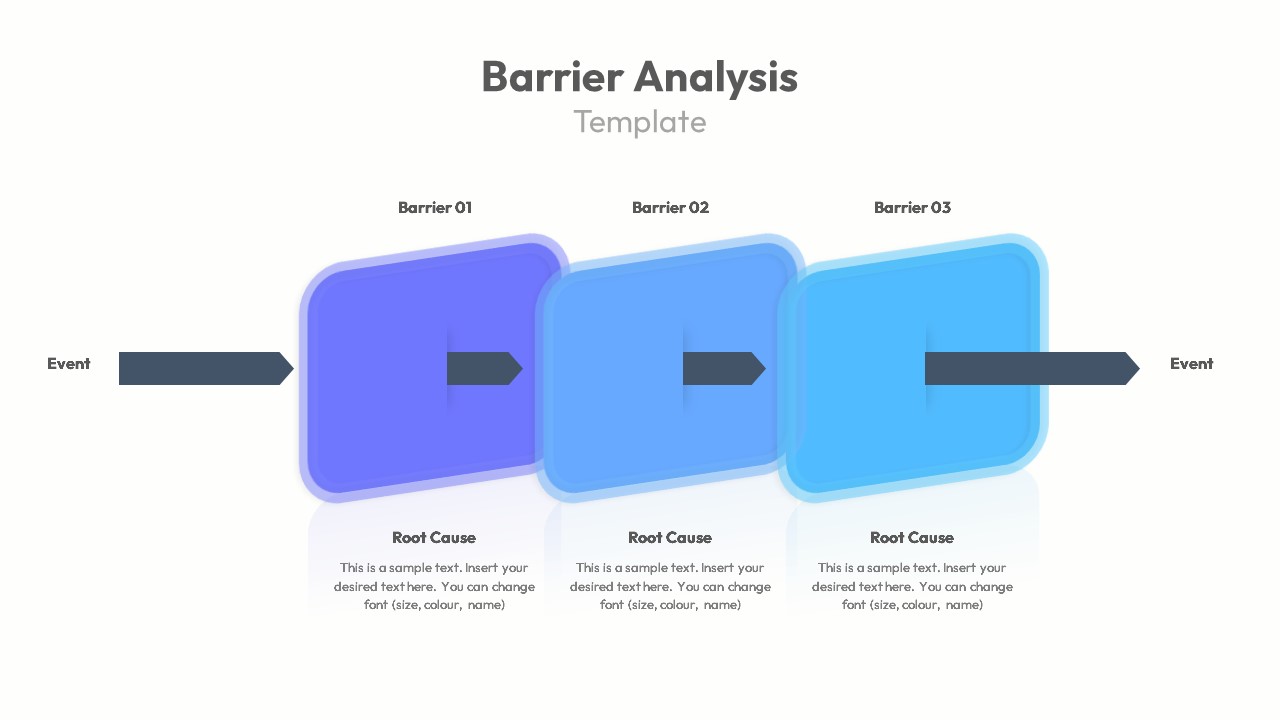 Barrier Analysis
Template

Barrier 01

Barrier 02

Barrier 03

Event

Event

Root Cause

This is a sample text. Insert your desired text here. You can change font (size, colour, name)

Root Cause

This is a sample text. Insert your desired text here. You can change font (size, colour, name)

Root Cause

This is a sample text. Insert your desired text here. You can change font (size, colour, name)